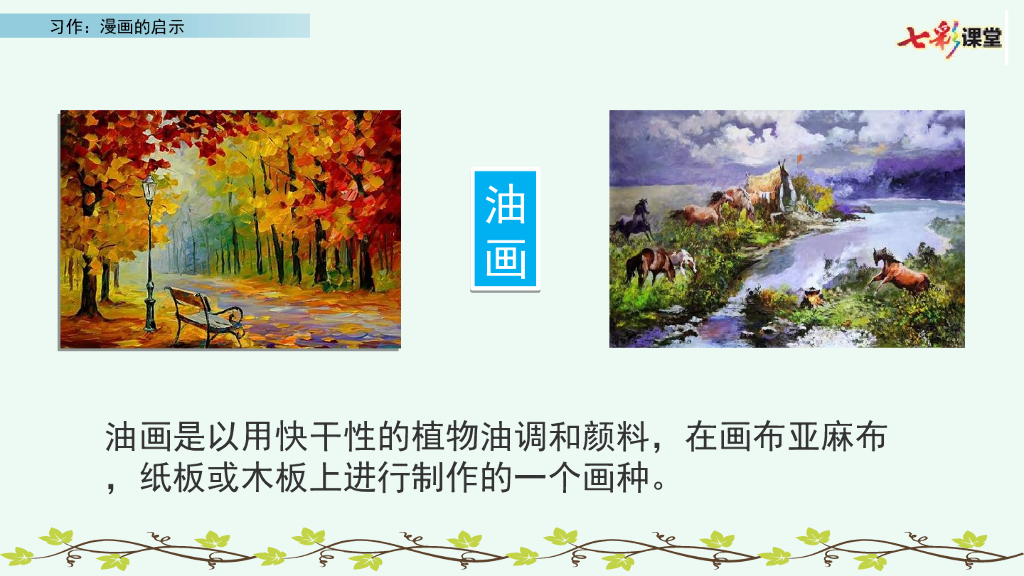 习作：漫画的启示

七彩课堂

油画

油画是以用快干性的植物油调和颜料，在画布亚麻布，纸板或木板上进行制作的一个画种。